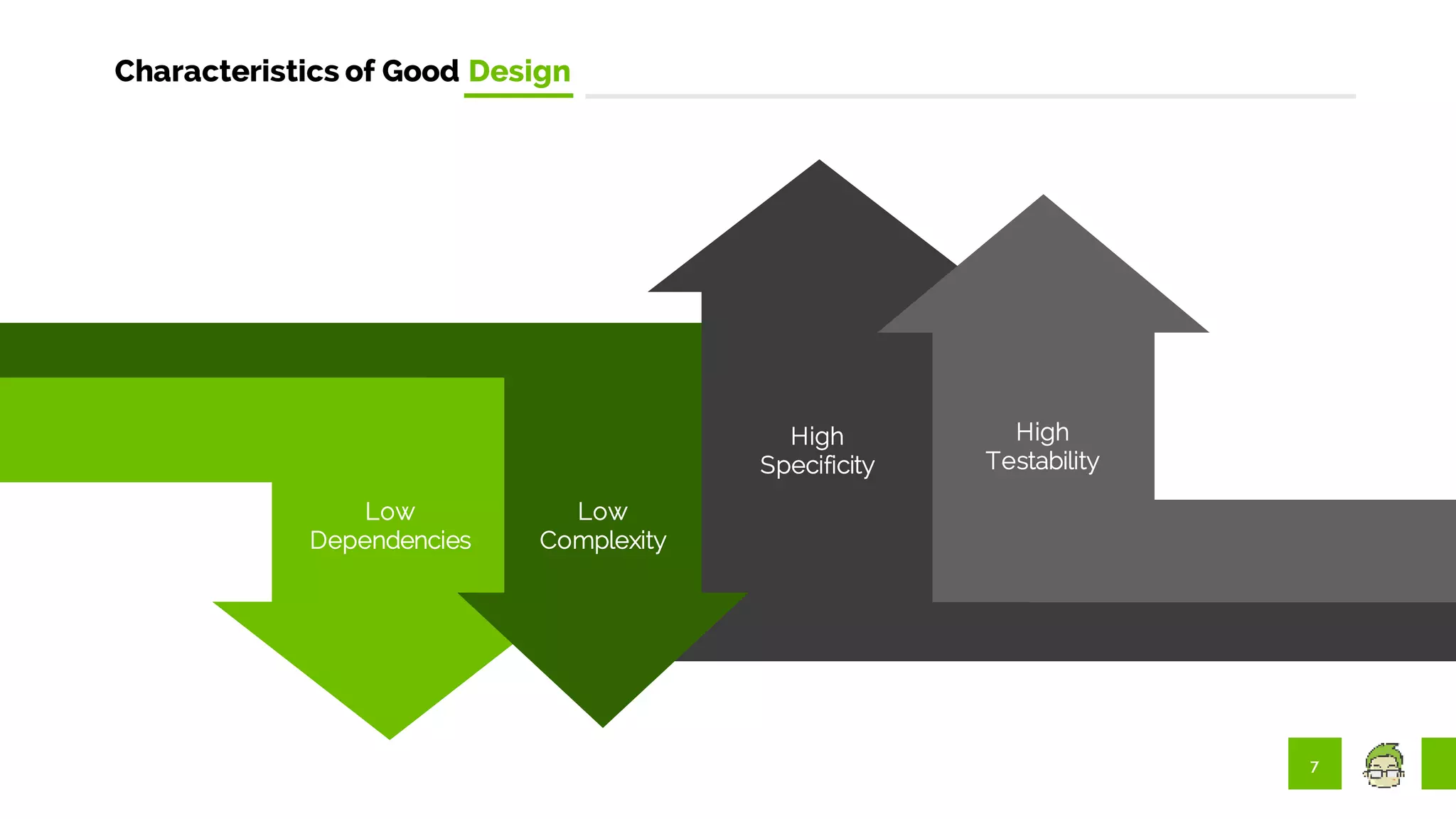 Characteristics of Good Design

Low Dependencies

Low Complexity

High Specificity

High Testability

7